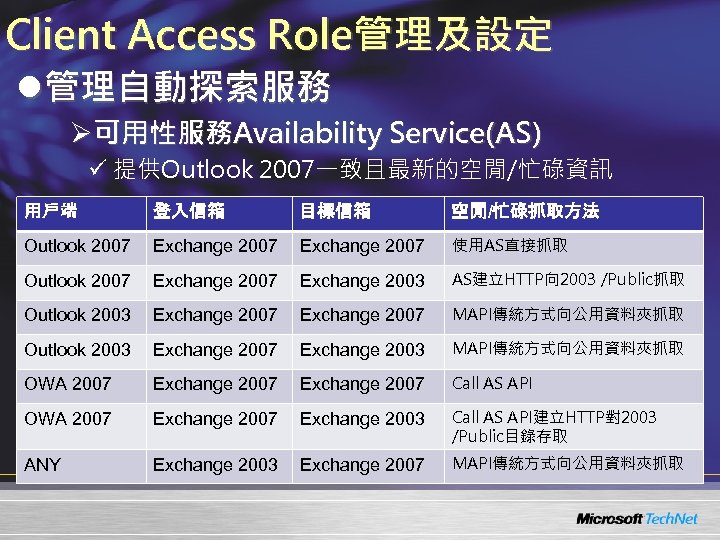 Client Access Role管理及設定

●管理自動探索服務

➢可用性服務Availability Service(AS)

✓ 提供Outlook 2007一致且最新的空閒/忙碌資訊

| 用戶端 | 登入信箱 | 目標信箱 | 空閒/忙碌抓取方法 |
|---|---|---|---|
| Outlook 2007 | Exchange 2007 | Exchange 2007 | 使用AS直接抓取 |
| Outlook 2007 | Exchange 2007 | Exchange 2003 | AS建立HTTP向2003 /Public抓取 |
| Outlook 2003 | Exchange 2007 | Exchange 2007 | MAPI傳統方式向公用資料夾抓取 |
| Outlook 2003 | Exchange 2007 | Exchange 2003 | MAPI傳統方式向公用資料夾抓取 |
| OWA 2007 | Exchange 2007 | Exchange 2007 | Call AS API |
| OWA 2007 | Exchange 2007 | Exchange 2003 | Call AS API建立HTTP對2003 /Public目錄存取 |
| ANY | Exchange 2003 | Exchange 2007 | MAPI傳統方式向公用資料夾抓取 |

Microsoft TechNet